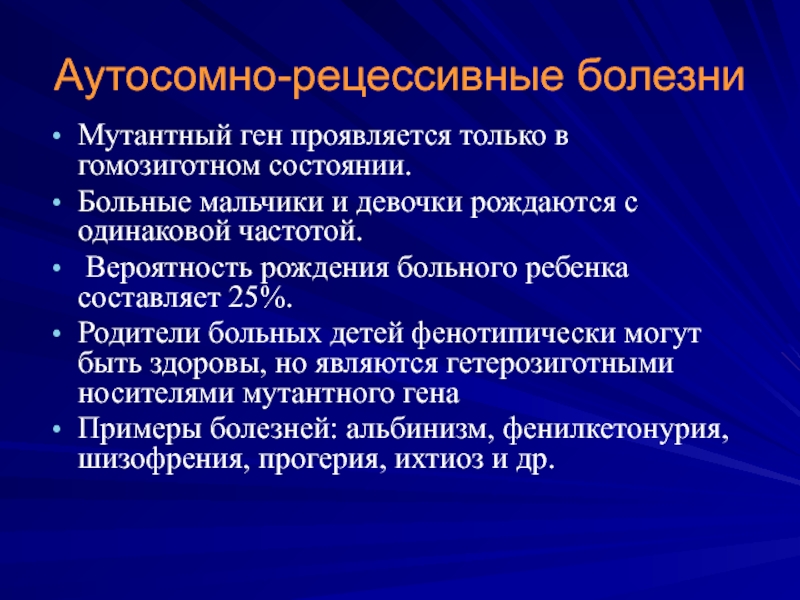 Аутосомно-рецессивные болезни

• Мутантный ген проявляется только в гомозиготном состоянии.
• Больные мальчики и девочки рождаются с одинаковой частотой.
• Вероятность рождения больного ребенка составляет 25%.
• Родители больных детей фенотипически могут быть здоровы, но являются гетерозиготными носителями мутантного гена
• Примеры болезней: альбинизм, фенилкетонурия, шизофрения, прогерия, ихтиоз и др.